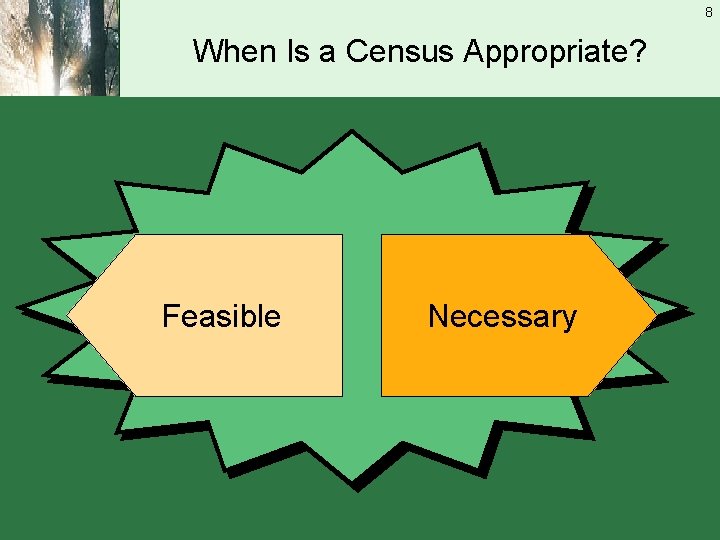 8

When Is a Census Appropriate?

Feasible

Necessary